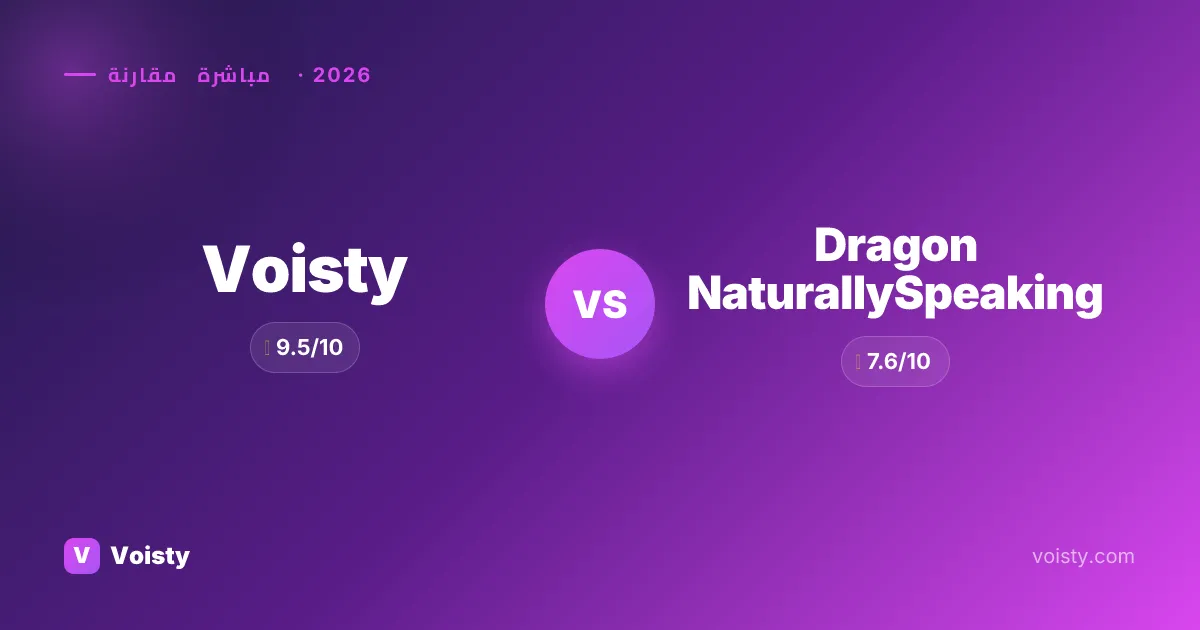 مقارنة مباشرة · 2026

Voisty

9.5/10

VS

Dragon NaturallySpeaking

7.6/10

V Voisty

voisty.com